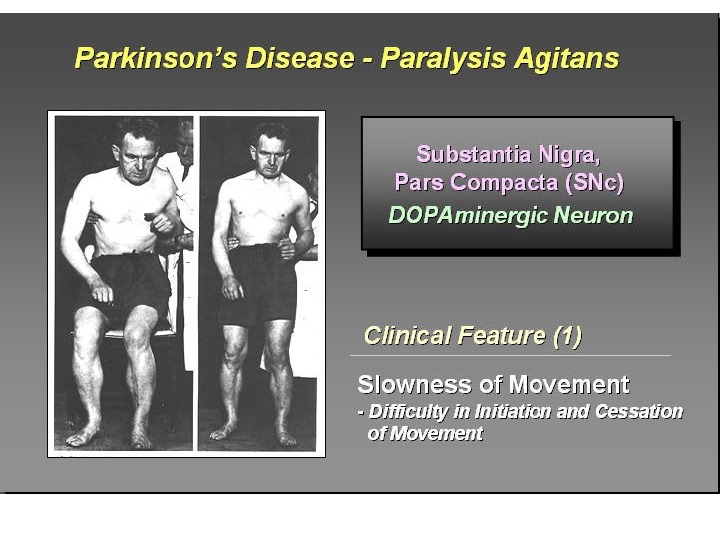 Parkinson's Disease - Paralysis Agitans

Substantia Nigra,
Pars Compacta (SNc)
DOPAminergic Neuron

Clinical Feature (1)

Slowness of Movement
- Difficulty in Initiation and Cessation of Movement